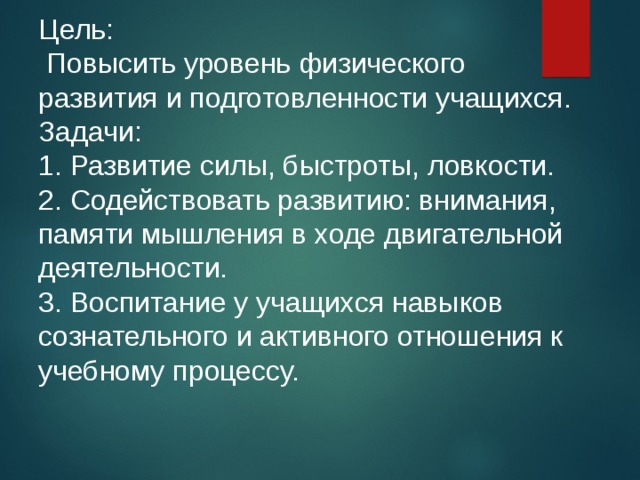 Цель:
Повысить уровень физического развития и подготовленности учащихся.
Задачи:
1. Развитие силы, быстроты, ловкости.
2. Содействовать развитию: внимания, памяти мышления в ходе двигательной деятельности.
3. Воспитание у учащихся навыков сознательного и активного отношения к учебному процессу.